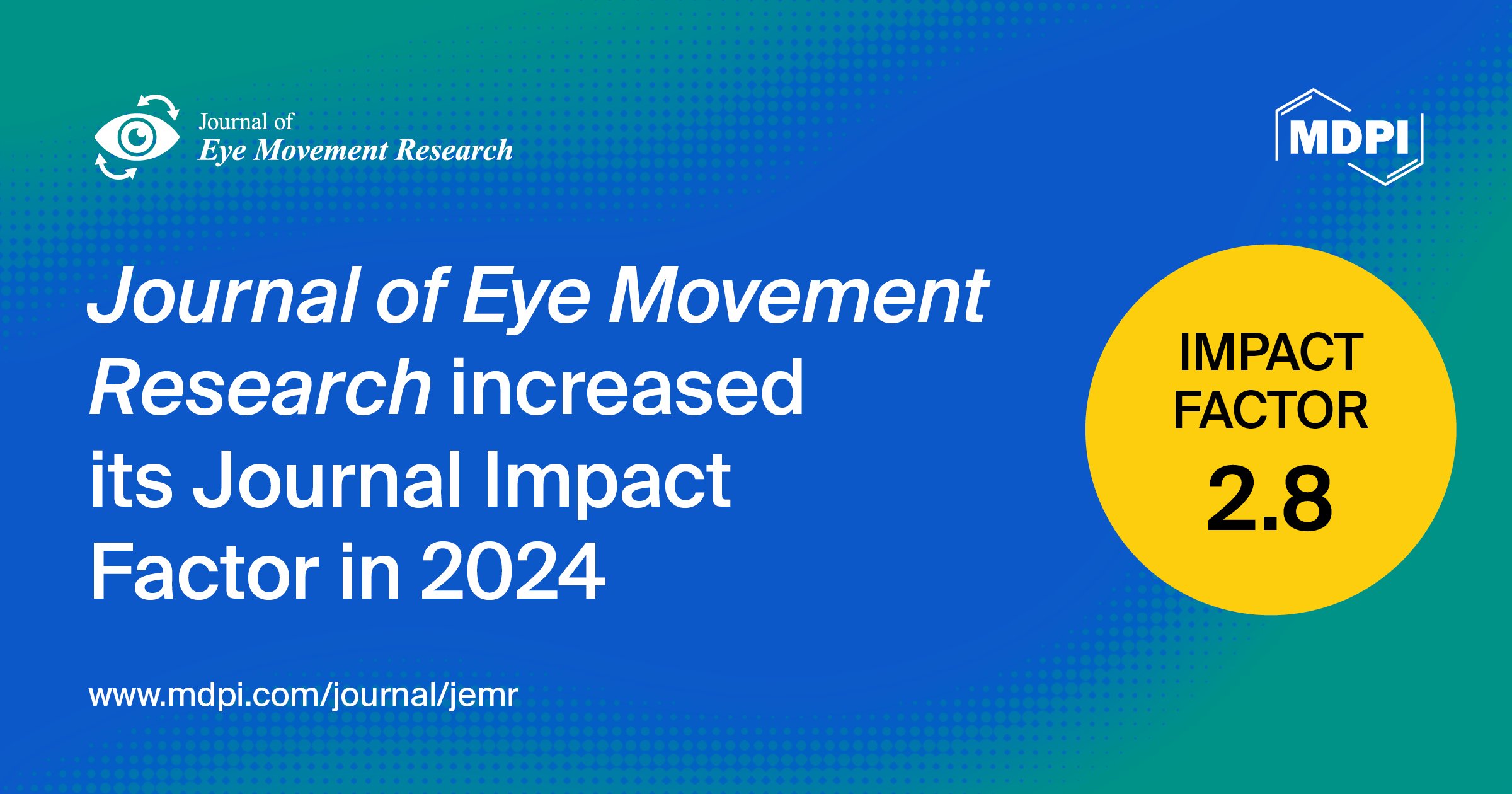 Journal of
Eye Movement Research

MDPI

Journal of Eye Movement Research increased its Journal Impact Factor in 2024

IMPACT FACTOR
2.8

www.mdpi.com/journal/jemr